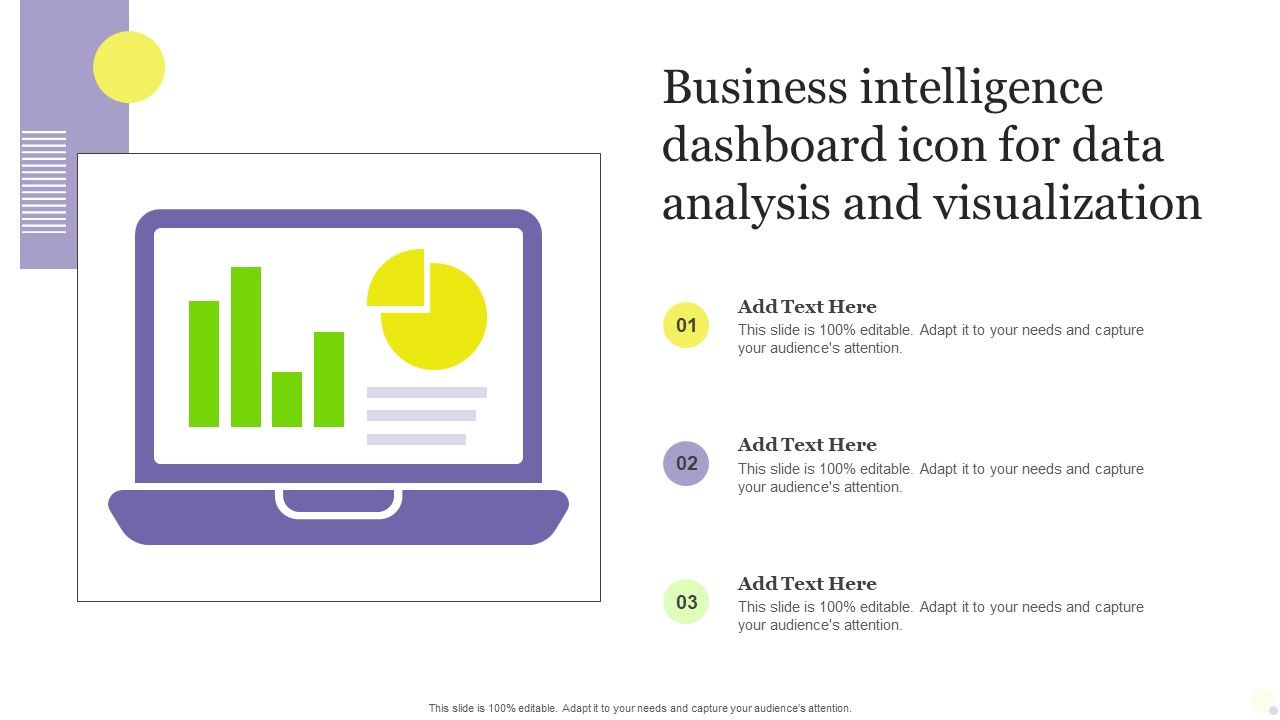 Business intelligence dashboard icon for data analysis and visualization

01
Add Text Here
This slide is 100% editable. Adapt it to your needs and capture your audience's attention.

02
Add Text Here
This slide is 100% editable. Adapt it to your needs and capture your audience's attention.

03
Add Text Here
This slide is 100% editable. Adapt it to your needs and capture your audience's attention.

This slide is 100% editable. Adapt it to your needs and capture your audience's attention.